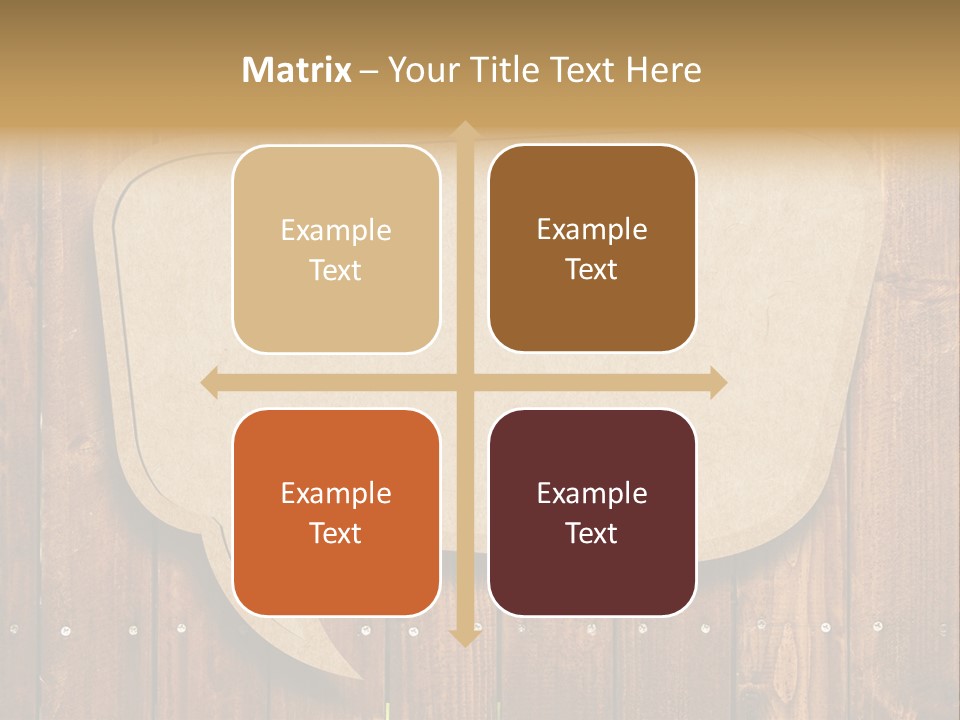 Matrix – Your Title Text Here

Example Text

Example Text

Example Text

Example Text